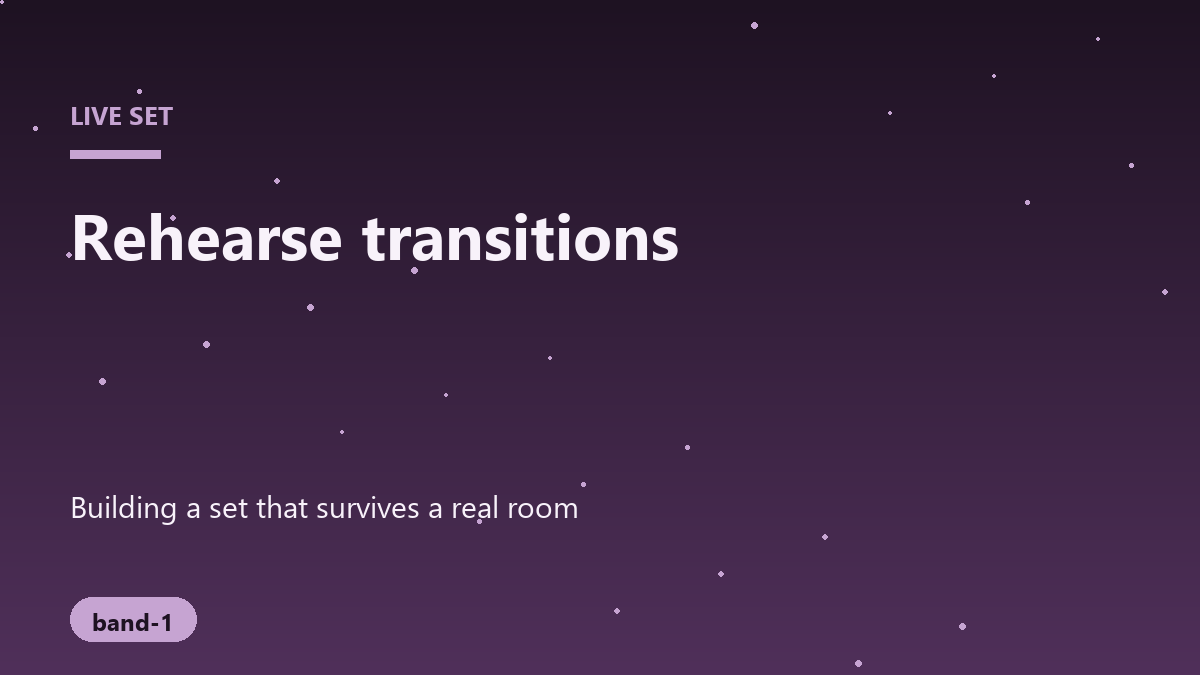 LIVE SET

Rehearse transitions

Building a set that survives a real room

band-1